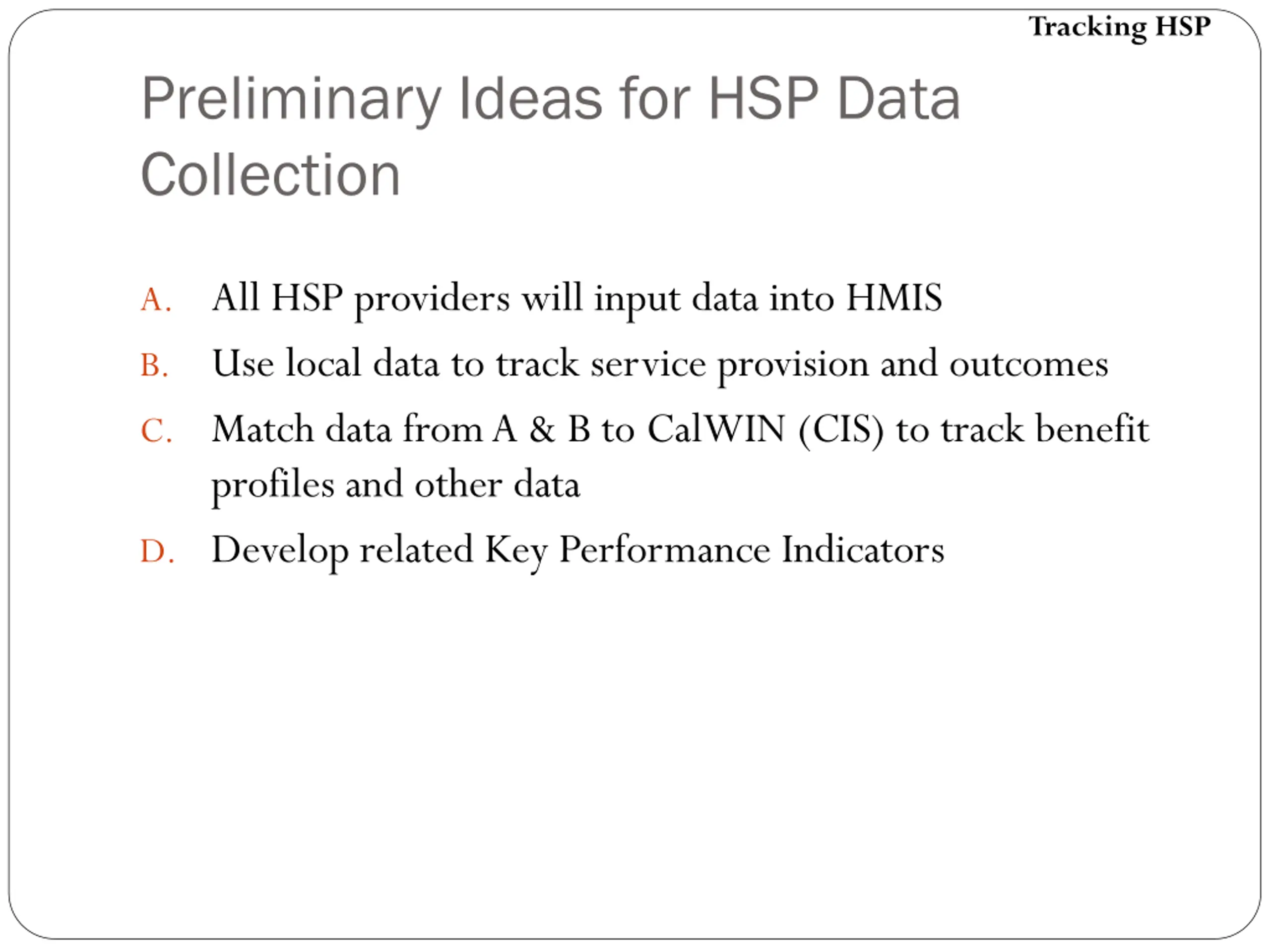 Tracking HSP

Preliminary Ideas for HSP Data Collection

A. All HSP providers will input data into HMIS

B. Use local data to track service provision and outcomes

C. Match data from A & B to CalWIN (CIS) to track benefit profiles and other data

D. Develop related Key Performance Indicators